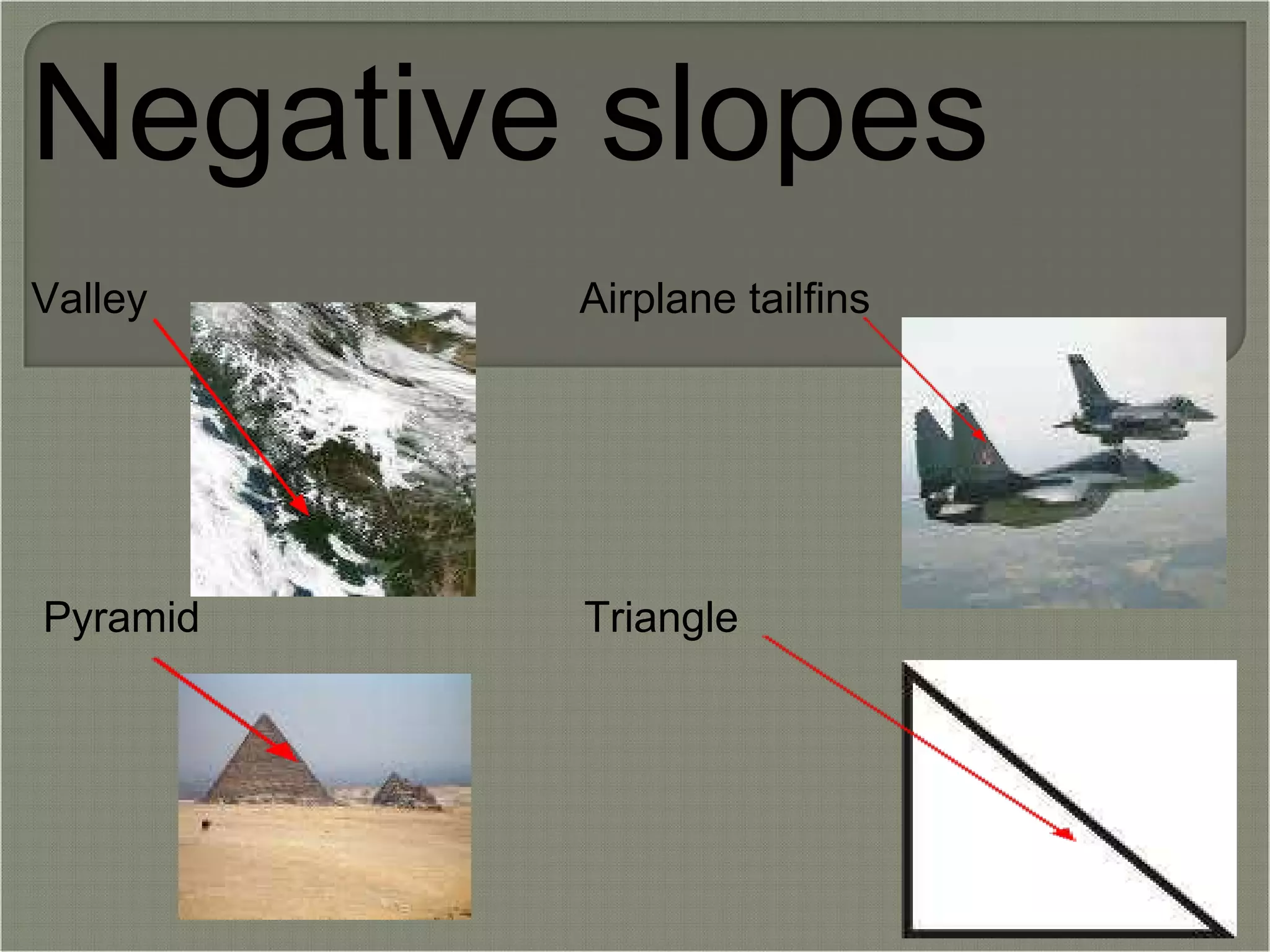 Negative slopes

Valley

Airplane tailfins

Pyramid

Triangle